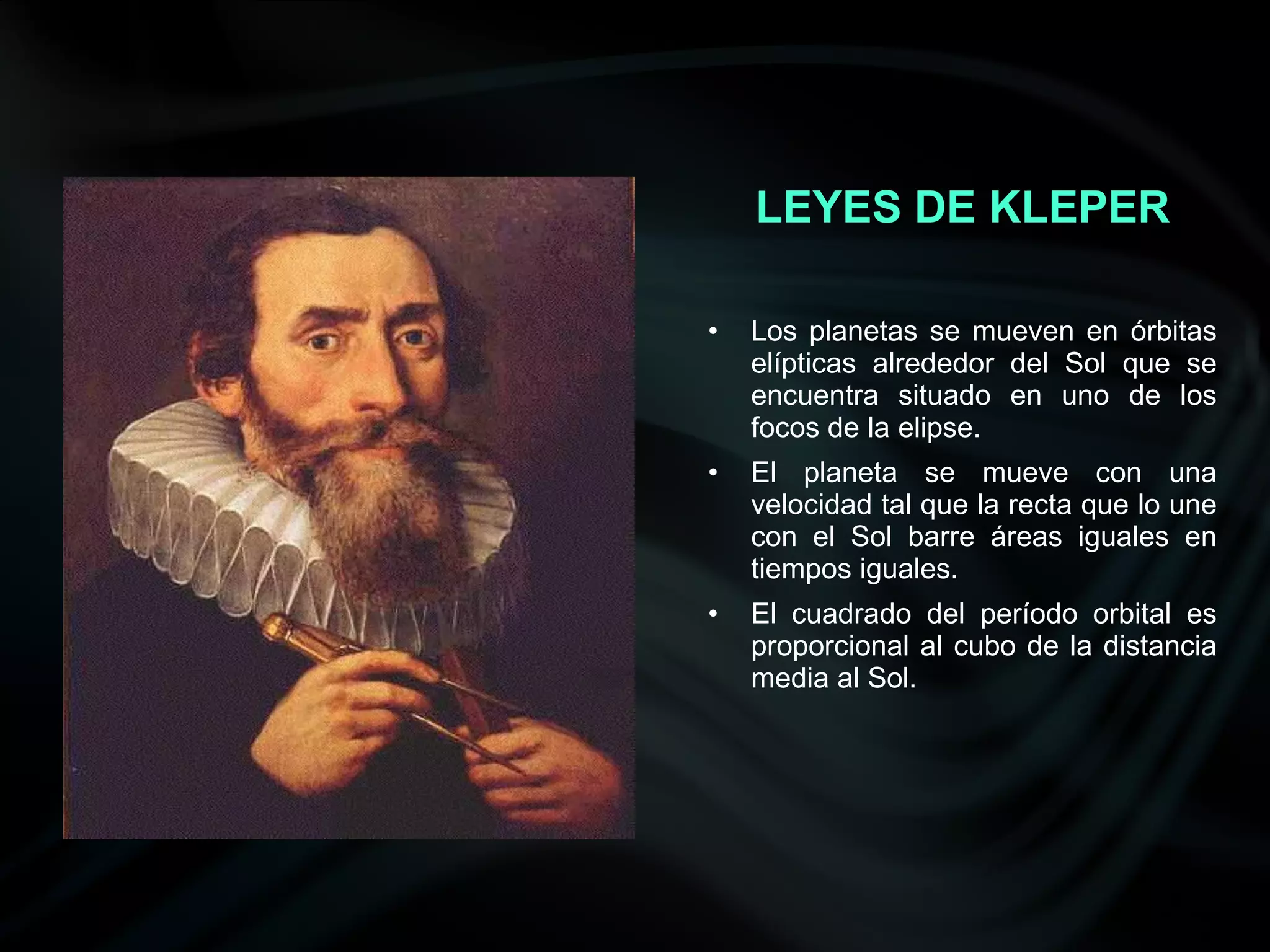 LEYES DE KLEPER

• Los planetas se mueven en órbitas elípticas alrededor del Sol que se encuentra situado en uno de los focos de la elipse.

• El planeta se mueve con una velocidad tal que la recta que lo une con el Sol barre áreas iguales en tiempos iguales.

• El cuadrado del período orbital es proporcional al cubo de la distancia media al Sol.